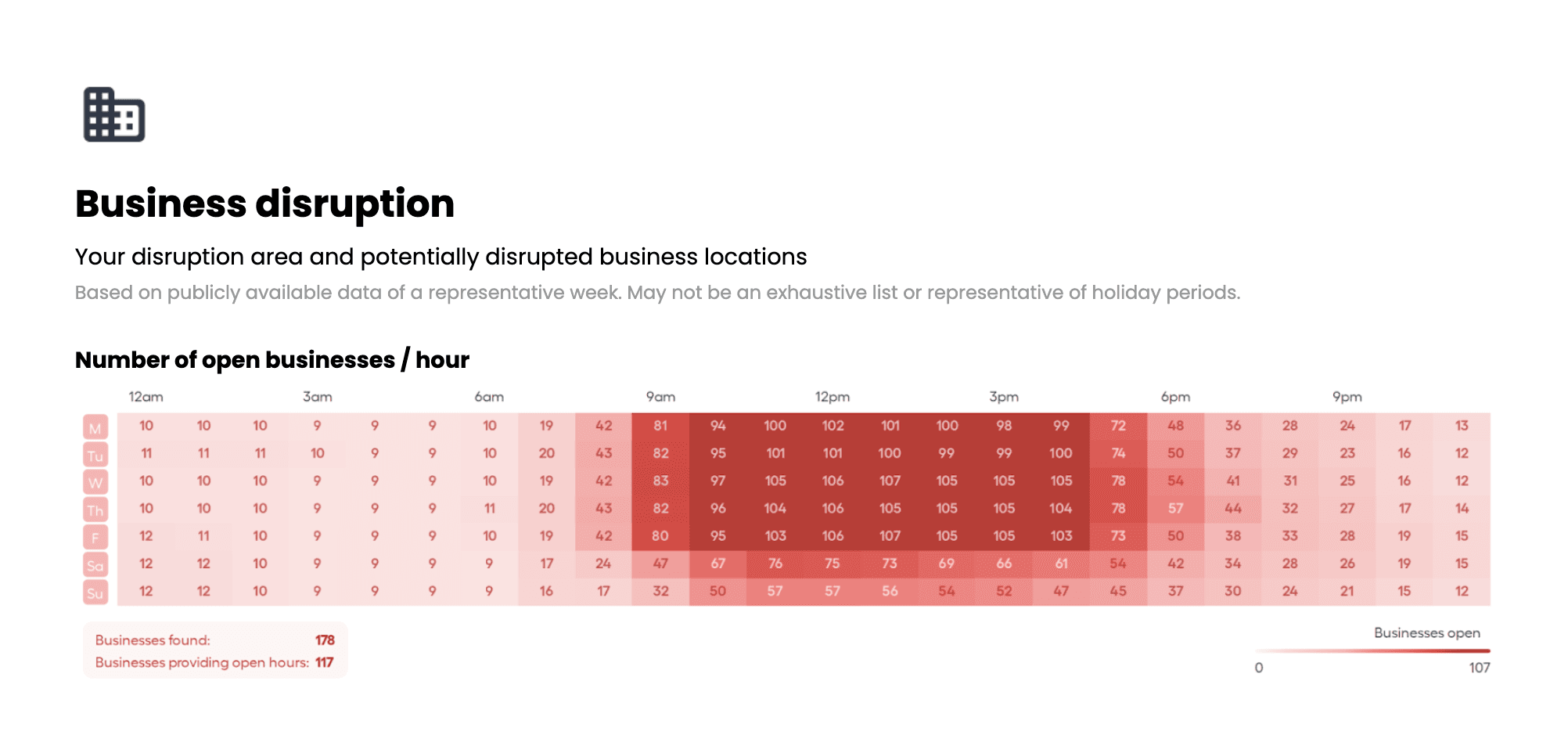 Business disruption

Your disruption area and potentially disrupted business locations

Based on publicly available data of a representative week. May not be an exhaustive list or representative of holiday periods.

Number of open businesses / hour

| | 12am | | | 3am | | | 6am | | | 9am | | | 12pm | | | 3pm | | | 6pm | | | 9pm | | |
|---|---|---|---|---|---|---|---|---|---|---|---|---|---|---|---|---|---|---|---|---|---|---|---|---|
| M | 10 | 10 | 10 | 9 | 9 | 9 | 10 | 19 | 42 | 81 | 94 | 100 | 102 | 101 | 100 | 98 | 99 | 72 | 48 | 36 | 28 | 24 | 17 | 13 |
| Tu | 11 | 11 | 11 | 10 | 9 | 9 | 10 | 20 | 43 | 82 | 95 | 101 | 101 | 100 | 99 | 99 | 100 | 74 | 50 | 37 | 29 | 23 | 16 | 12 |
| W | 10 | 10 | 10 | 9 | 9 | 9 | 10 | 19 | 42 | 83 | 97 | 105 | 106 | 107 | 105 | 105 | 105 | 78 | 54 | 41 | 31 | 25 | 16 | 12 |
| Th | 10 | 10 | 10 | 9 | 9 | 9 | 11 | 20 | 43 | 82 | 96 | 104 | 106 | 105 | 105 | 105 | 104 | 78 | 57 | 44 | 32 | 27 | 17 | 14 |
| F | 12 | 11 | 10 | 9 | 9 | 9 | 10 | 19 | 42 | 80 | 95 | 103 | 106 | 107 | 105 | 105 | 103 | 73 | 50 | 38 | 33 | 28 | 19 | 15 |
| Sa | 12 | 12 | 10 | 9 | 9 | 9 | 9 | 17 | 24 | 47 | 67 | 76 | 75 | 73 | 69 | 66 | 61 | 54 | 42 | 34 | 28 | 26 | 19 | 15 |
| Su | 12 | 12 | 10 | 9 | 9 | 9 | 9 | 16 | 17 | 32 | 50 | 57 | 57 | 56 | 54 | 52 | 47 | 45 | 37 | 30 | 24 | 21 | 15 | 12 |

Businesses found: 178
Businesses providing open hours: 117

Businesses open
0 107